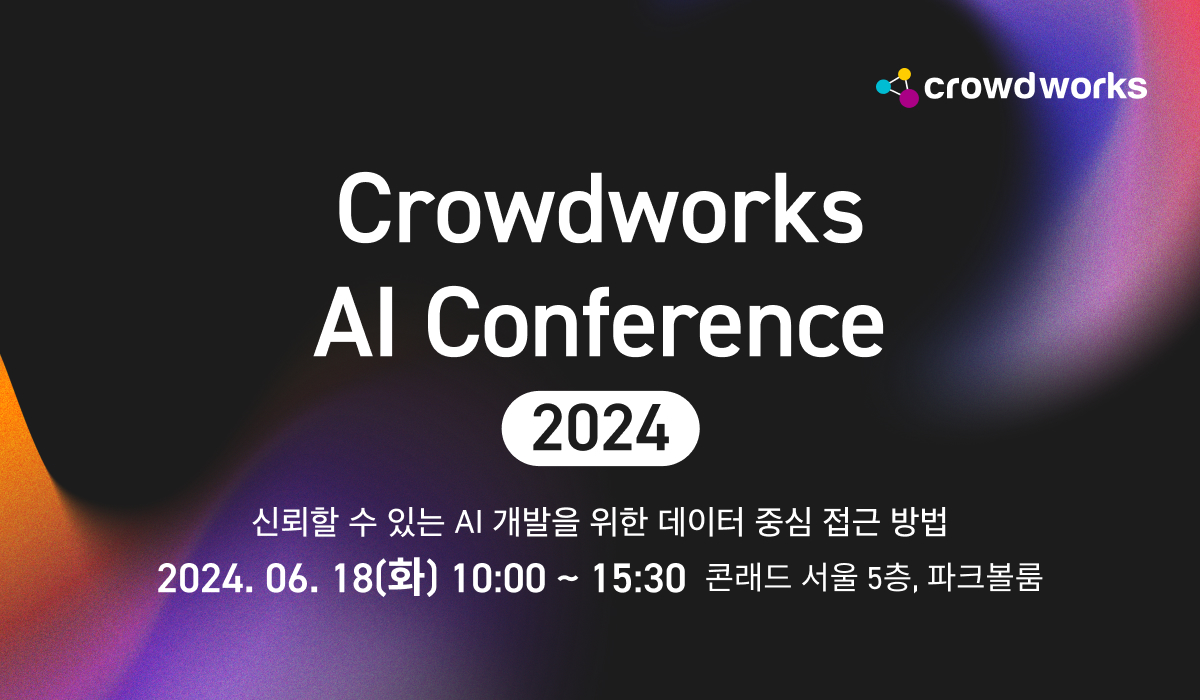 crowdworks

Crowdworks AI Conference

2024

신뢰할 수 있는 AI 개발을 위한 데이터 중심 접근 방법

2024. 06. 18(화) 10:00 ~ 15:30 콘래드 서울 5층, 파크볼룸